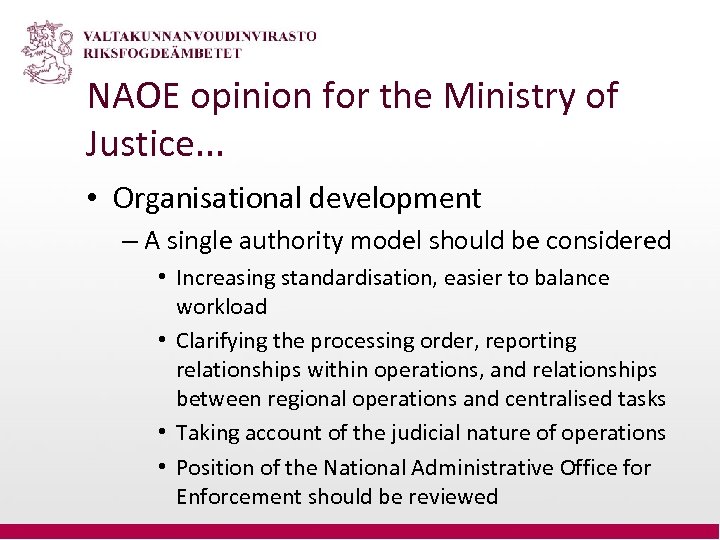 VALTAKUNNANVOUDINVIRASTO
RIKSFOGDEÄMBETET

NAOE opinion for the Ministry of Justice...

• Organisational development
– A single authority model should be considered
• Increasing standardisation, easier to balance workload
• Clarifying the processing order, reporting relationships within operations, and relationships between regional operations and centralised tasks
• Taking account of the judicial nature of operations
• Position of the National Administrative Office for Enforcement should be reviewed